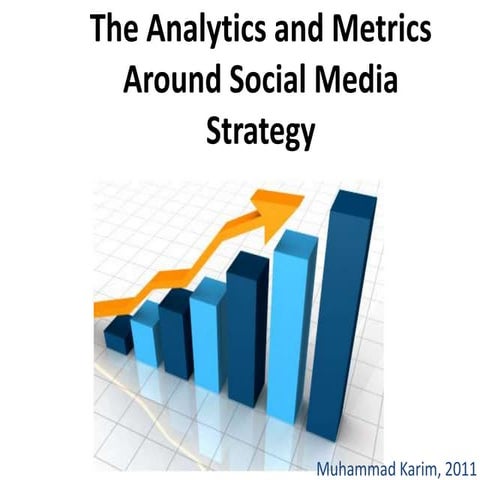 The Analytics and Metrics Around Social Media Strategy

Muhammad Karim, 2011